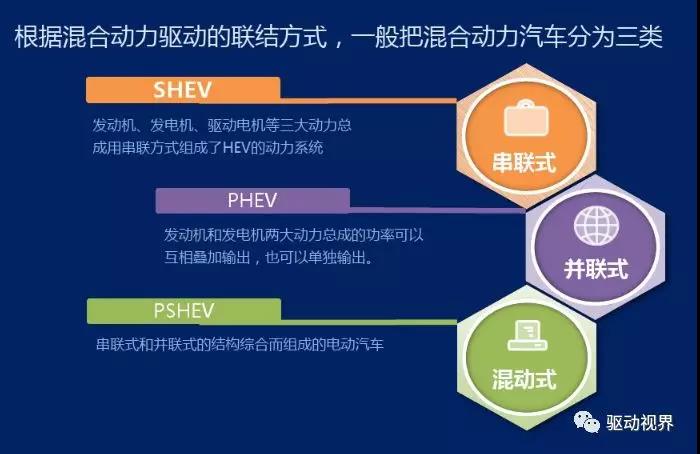 根据混合动力驱动的联结方式，一般把混合动力汽车分为三类

SHEV

发动机、发电机、驱动电机等三大动力总成用串联方式组成了HEV的动力系统

串联式

PHEV

发动机和发电机两大动力总成的功率可以互相叠加输出，也可以单独输出。

并联式

PSHEV

串联式和并联式的结构综合而组成的电动汽车

混动式

驱动视界